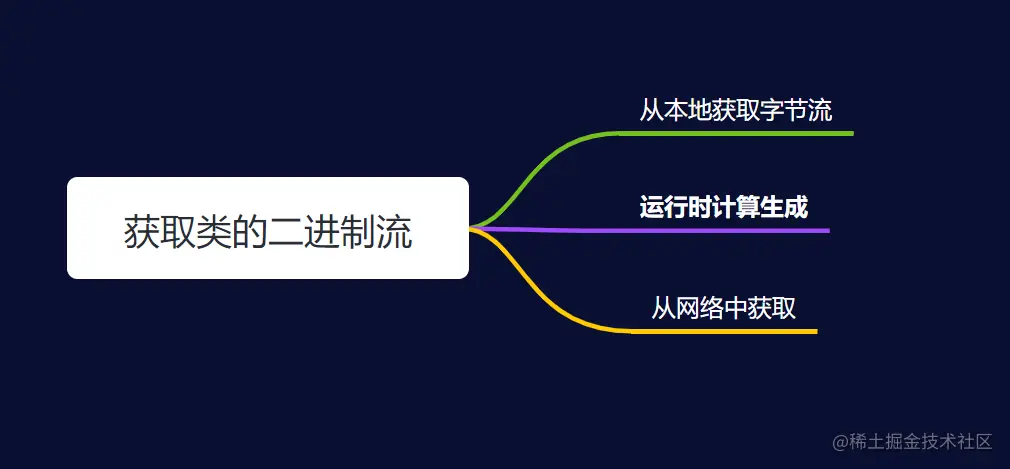 获取类的二进制流

从本地获取字节流

运行时计算生成

从网络中获取

@稀土掘金技术社区